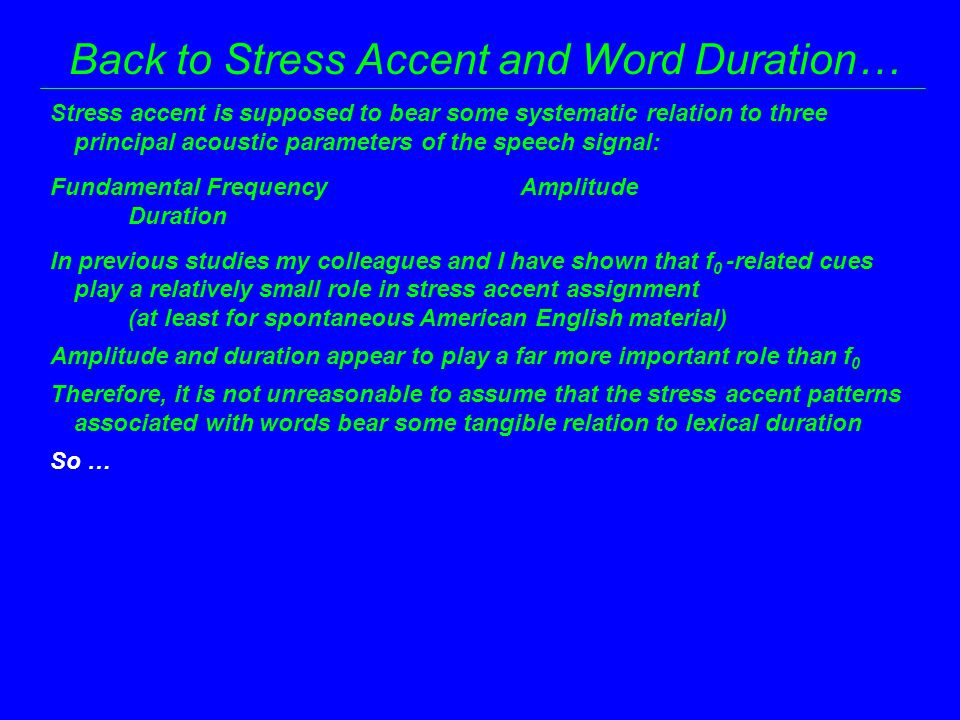 Back to Stress Accent and Word Duration…

Stress accent is supposed to bear some systematic relation to three principal acoustic parameters of the speech signal:

Fundamental Frequency Amplitude Duration

In previous studies my colleagues and I have shown that $f_0$ -related cues play a relatively small role in stress accent assignment (at least for spontaneous American English material)

Amplitude and duration appear to play a far more important role than $f_0$

Therefore, it is not unreasonable to assume that the stress accent patterns associated with words bear some tangible relation to lexical duration

So …